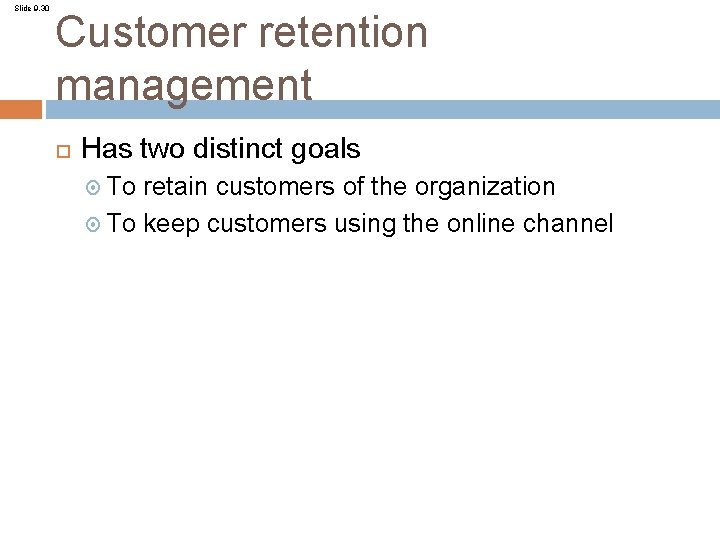 Slide 9.30

Customer retention management

Has two distinct goals

To retain customers of the organization

To keep customers using the online channel